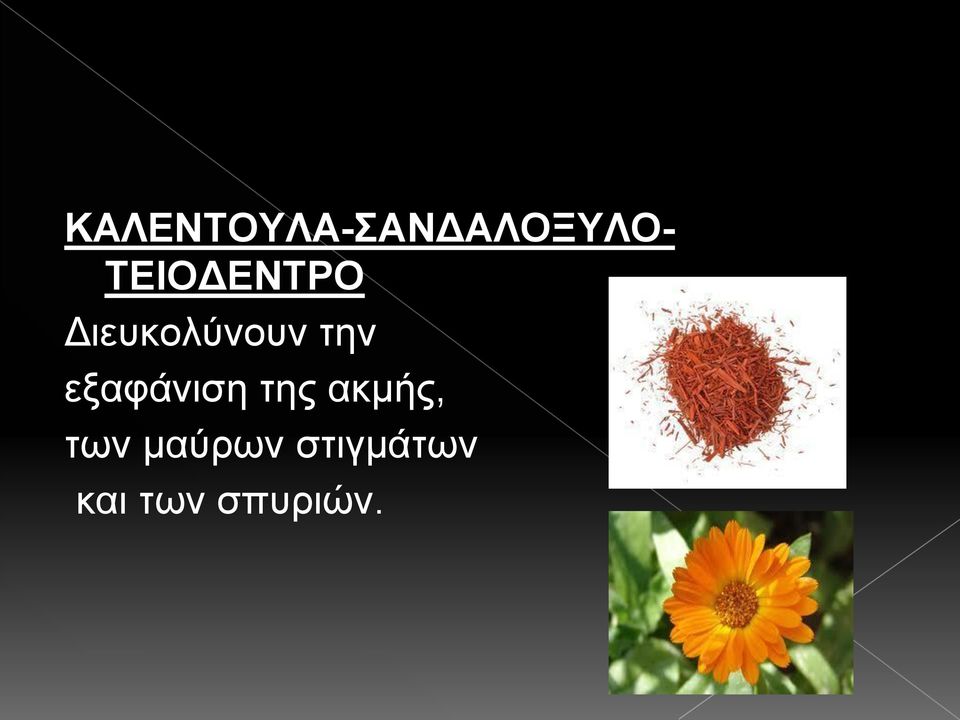 ΚΑΛΕΝΤΟΥΛΑ-ΣΑΝΔΑΛΟΞΥΛΟ-ΤΕΙΟΔΕΝΤΡΟ

Διευκολύνουν την εξαφάνιση της ακμής, των μαύρων στιγμάτων και των σπυριών.